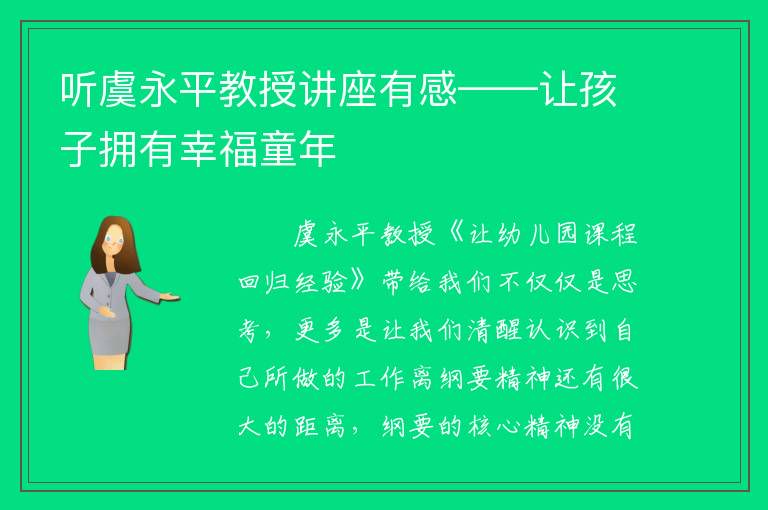 听虞永平教授讲座有感——让孩子拥有幸福童年

虞永平教授《让幼儿园课程回归经验》带给我们不仅仅是思考，更多是让我们清醒认识到自己所做的工作离纲要精神还有很大的距离，纲要的核心精神没有